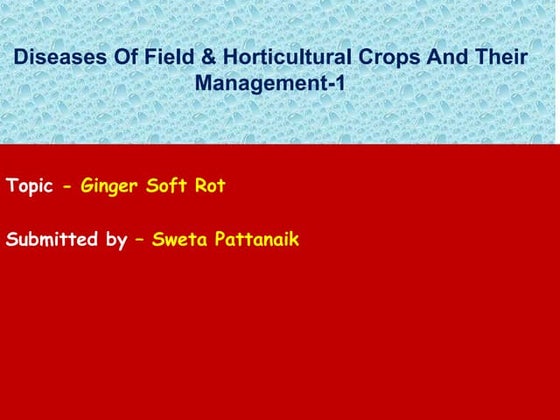 Diseases Of Field & Horticultural Crops And Their Management-1

Topic - Ginger Soft Rot

Submitted by – Sweta Pattanaik